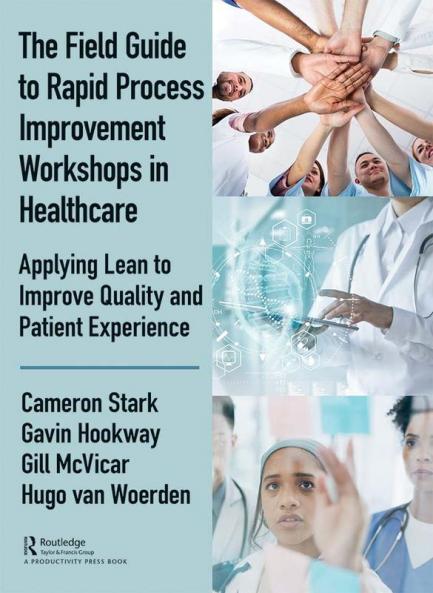 The Field Guide to Rapid Process Improvement Workshops in Healthcare

Applying Lean to Improve Quality and Patient Experience

Cameron Stark
Gavin Hookway
Gill McVicar
Hugo van Woerden

Routledge
Taylor & Francis Group
A PRODUCTIVITY PRESS BOOK